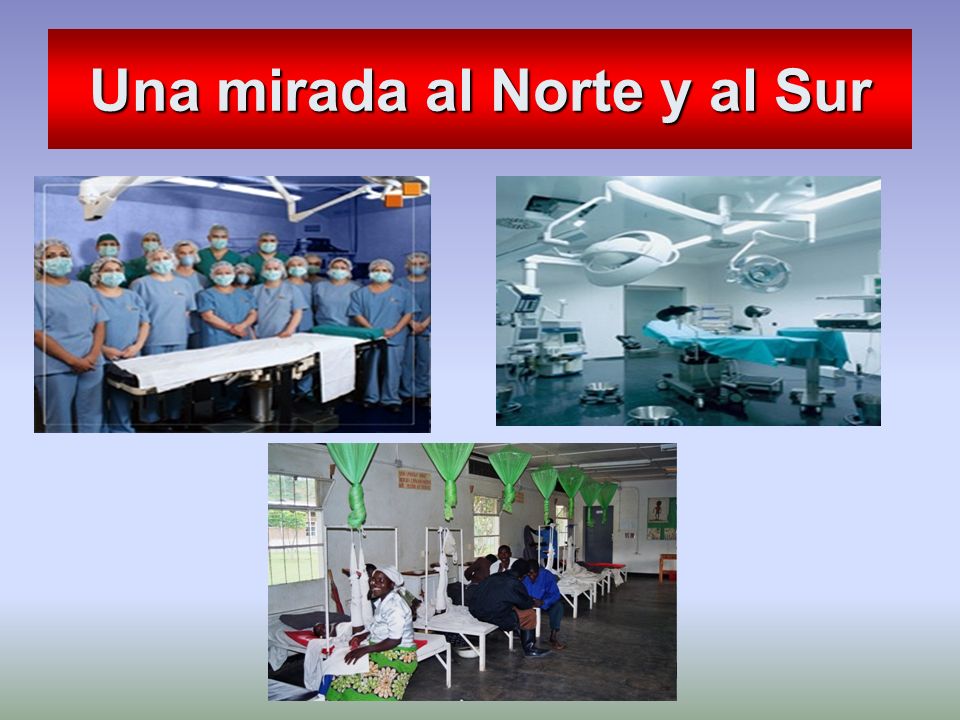 Una mirada al Norte y al Sur